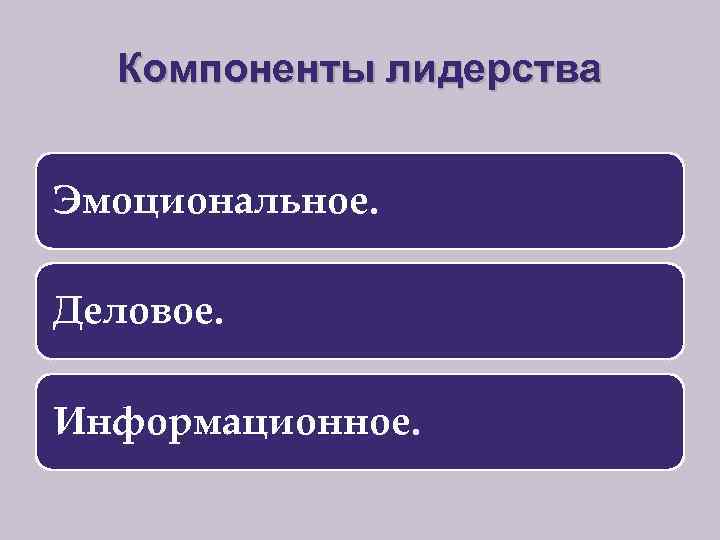 Компоненты лидерства

Эмоциональное.

Деловое.

Информационное.